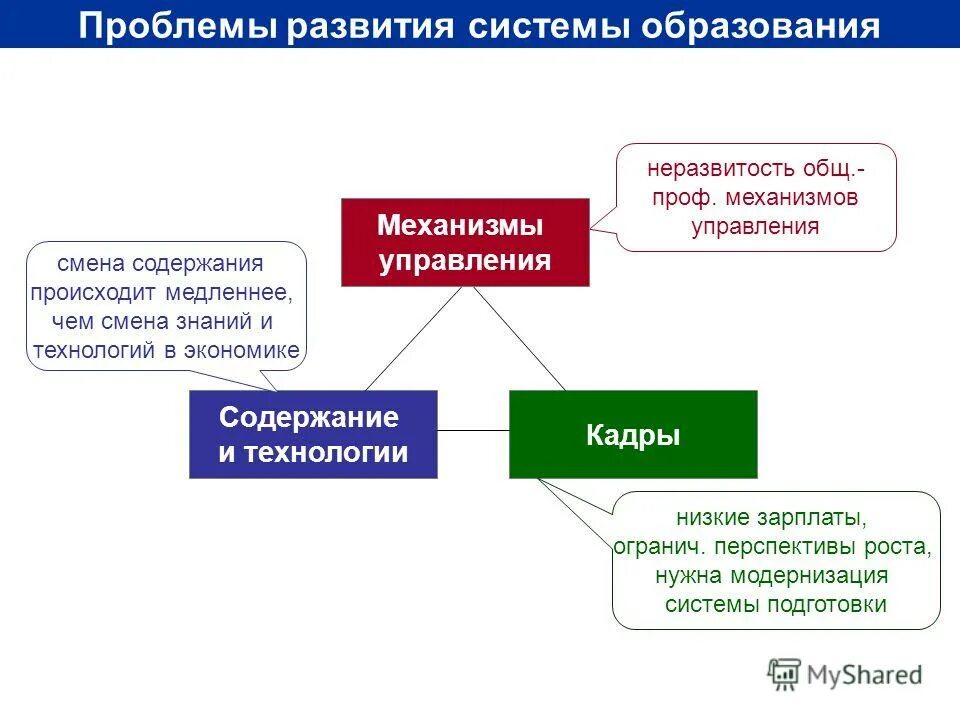 Проблемы развития системы образования

неразвитость общ.-проф. механизмов управления

Механизмы управления

смена содержания происходит медленнее, чем смена знаний и технологий в экономике

Содержание и технологии

Кадры

низкие зарплаты, огранич. перспективы роста, нужна модернизация системы подготовки

MyShared